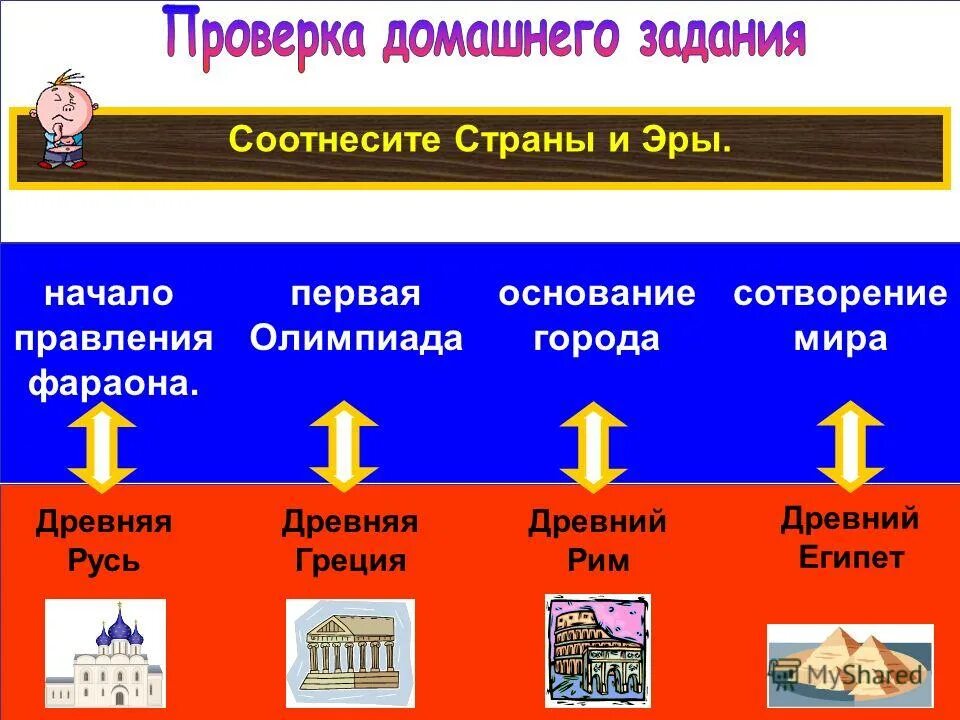 Проверка домашнего задания

Соотнесите Страны и Эры.

начало правления фараона.

первая Олимпиада

основание города

сотворение мира

Древняя Русь

Древняя Греция

Древний Рим

Древний Египет

MyShared